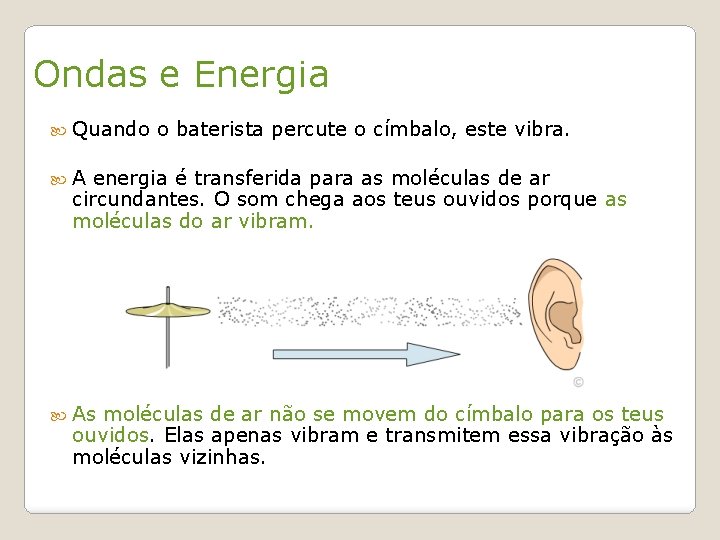 Ondas e Energia

Quando o baterista percute o címbalo, este vibra.

A energia é transferida para as moléculas de ar circundantes. O som chega aos teus ouvidos porque as moléculas do ar vibram.

©

As moléculas de ar não se movem do címbalo para os teus ouvidos. Elas apenas vibram e transmitem essa vibração às moléculas vizinhas.